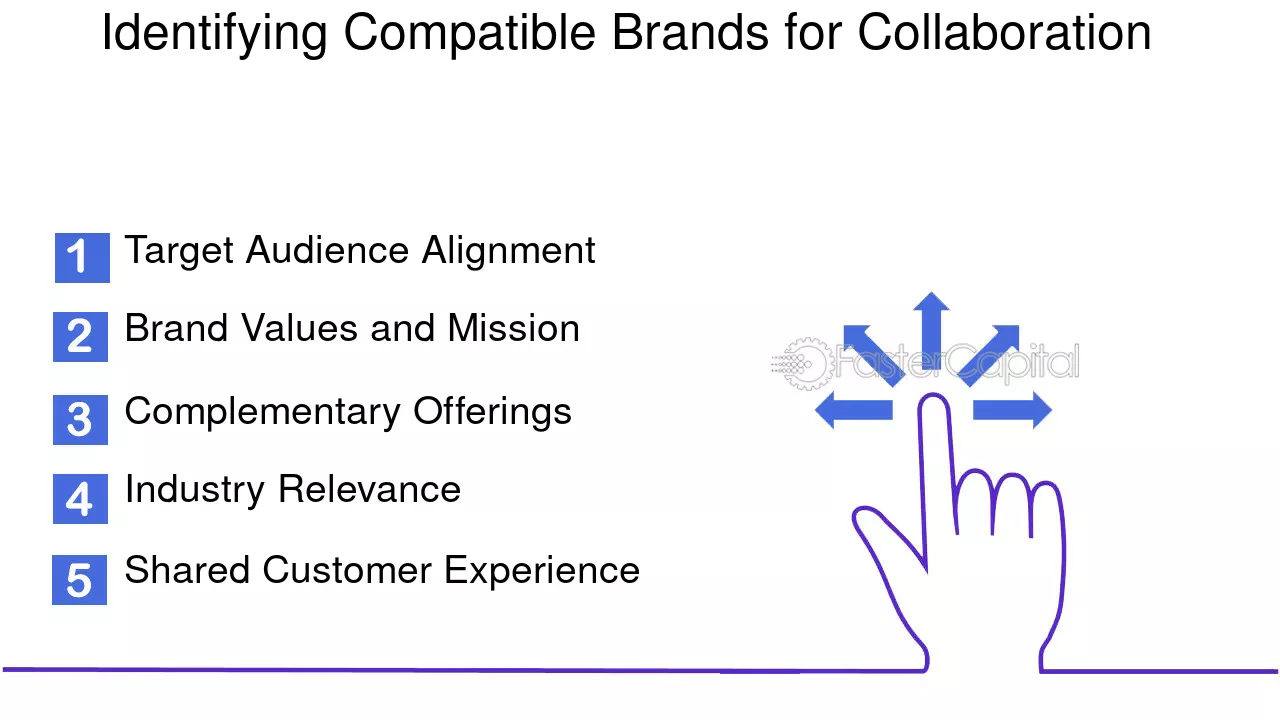 Identifying Compatible Brands for Collaboration

1 Target Audience Alignment

2 Brand Values and Mission

3 Complementary Offerings

4 Industry Relevance

5 Shared Customer Experience

FasterCapital